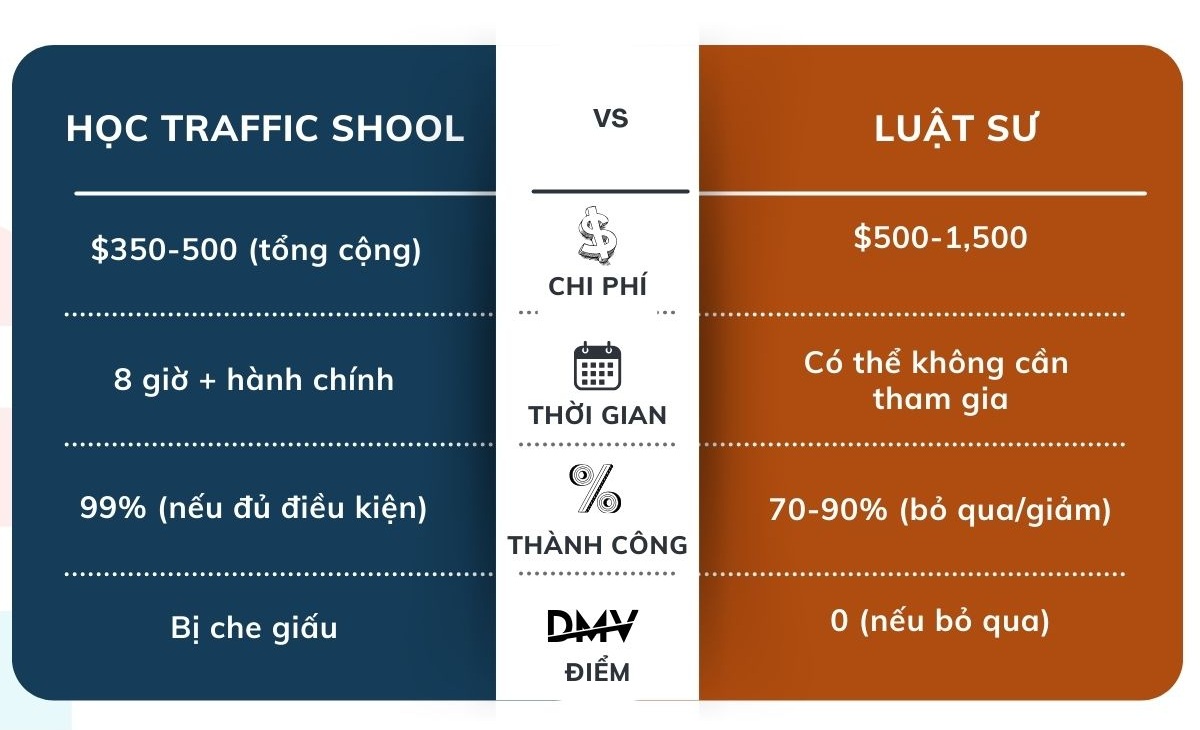 | HỌC TRAFFIC SHOOL | VS | LUẬT SƯ |
|---|---|---|
| \$350-500 (tổng cộng) | \$ CHI PHÍ | \$500-1,500 |
| 8 giờ + hành chính | THỜI GIAN | Có thể không cần tham gia |
| 99% (nếu đủ điều kiện) | % THÀNH CÔNG | 70-90% (bỏ qua/giảm) |
| Bị che giấu | DMV ĐIỂM | 0 (nếu bỏ qua) |